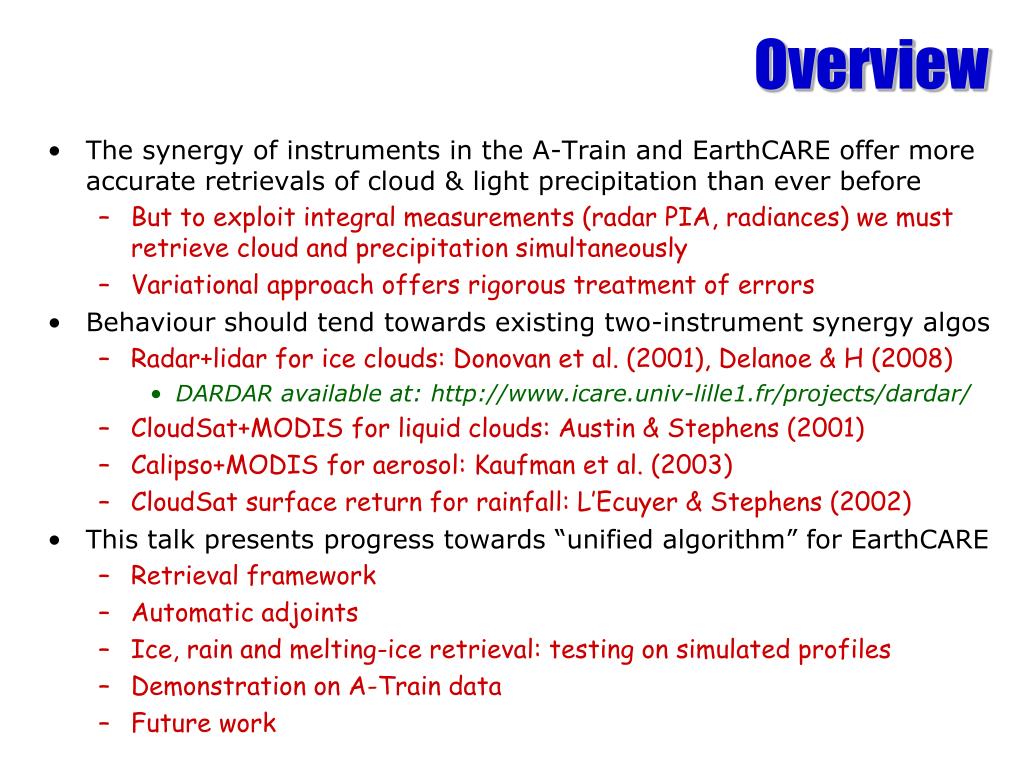 Overview

• The synergy of instruments in the A-Train and EarthCARE offer more accurate retrievals of cloud & light precipitation than ever before
 – But to exploit integral measurements (radar PIA, radiances) we must retrieve cloud and precipitation simultaneously
 – Variational approach offers rigorous treatment of errors
• Behaviour should tend towards existing two-instrument synergy algos
 – Radar+lidar for ice clouds: Donovan et al. (2001), Delanoe & H (2008)
  • DARDAR available at: http://www.icare.univ-lille1.fr/projects/dardar/
 – CloudSat+MODIS for liquid clouds: Austin & Stephens (2001)
 – Calipso+MODIS for aerosol: Kaufman et al. (2003)
 – CloudSat surface return for rainfall: L'Ecuyer & Stephens (2002)
• This talk presents progress towards "unified algorithm" for EarthCARE
 – Retrieval framework
 – Automatic adjoints
 – Ice, rain and melting-ice retrieval: testing on simulated profiles
 – Demonstration on A-Train data
 – Future work